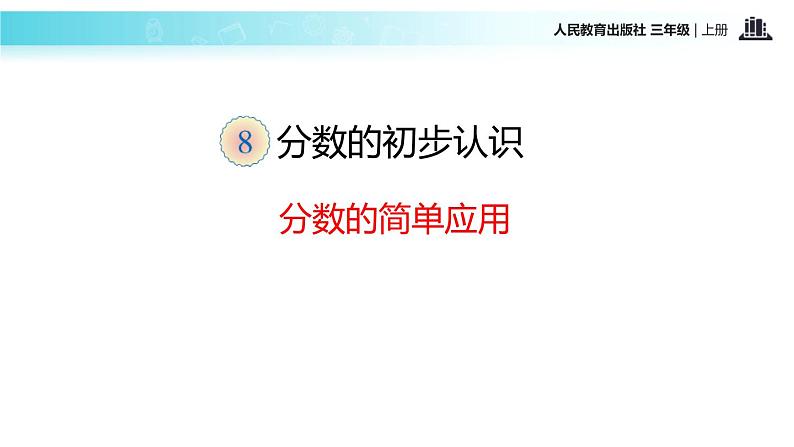 人民教育出版社 三年级 | 上册

8 分数的初步认识

分数的简单应用